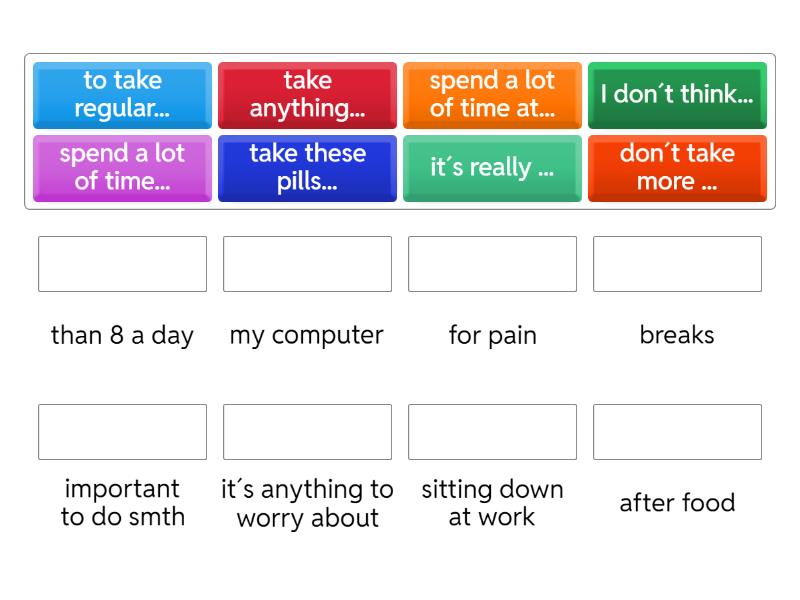 to take regular...

take anything...

spend a lot of time at...

I don´t think...

spend a lot of time...

take these pills...

it´s really ...

don´t take more ...

than 8 a day

my computer

for pain

breaks

important to do smth

it´s anything to worry about

sitting down at work

after food